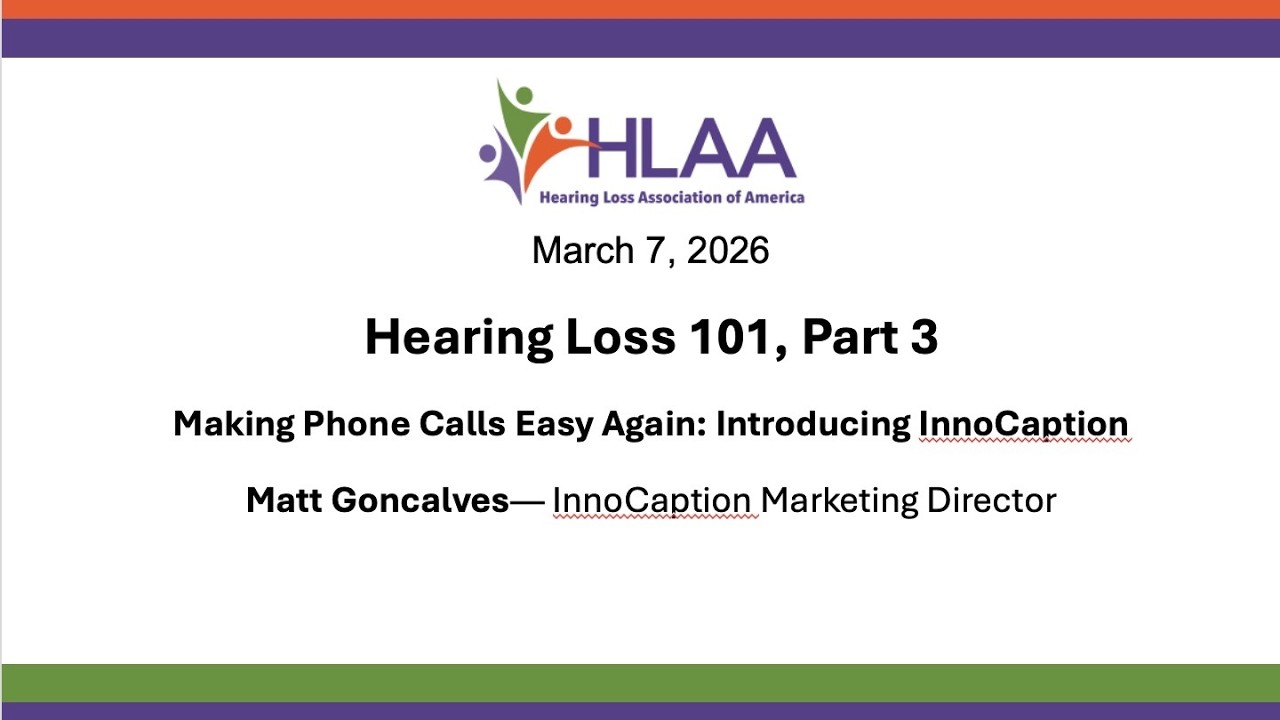 HLAA
Hearing Loss Association of America

March 7, 2026

Hearing Loss 101, Part 3

Making Phone Calls Easy Again: Introducing InnoCaption

Matt Goncalves— InnoCaption Marketing Director